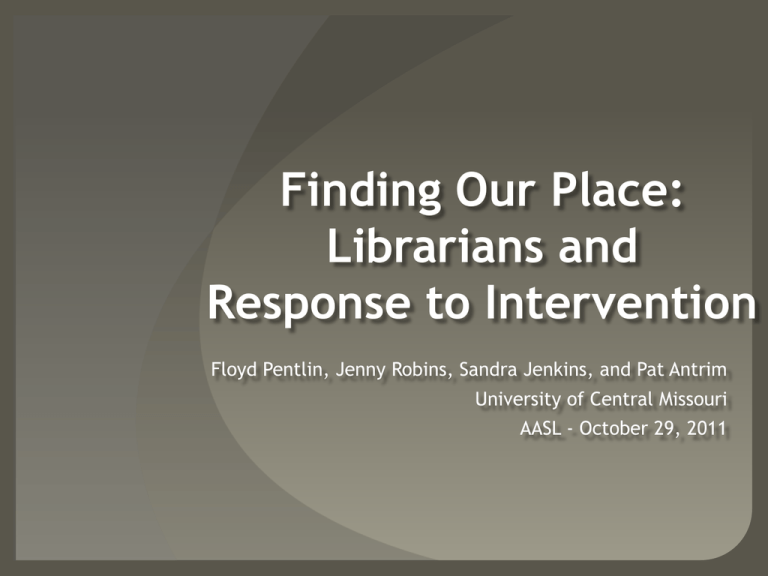 Finding Our Place: Librarians and Response to Intervention

Floyd Pentlin, Jenny Robins, Sandra Jenkins, and Pat Antrim
University of Central Missouri
AASL - October 29, 2011